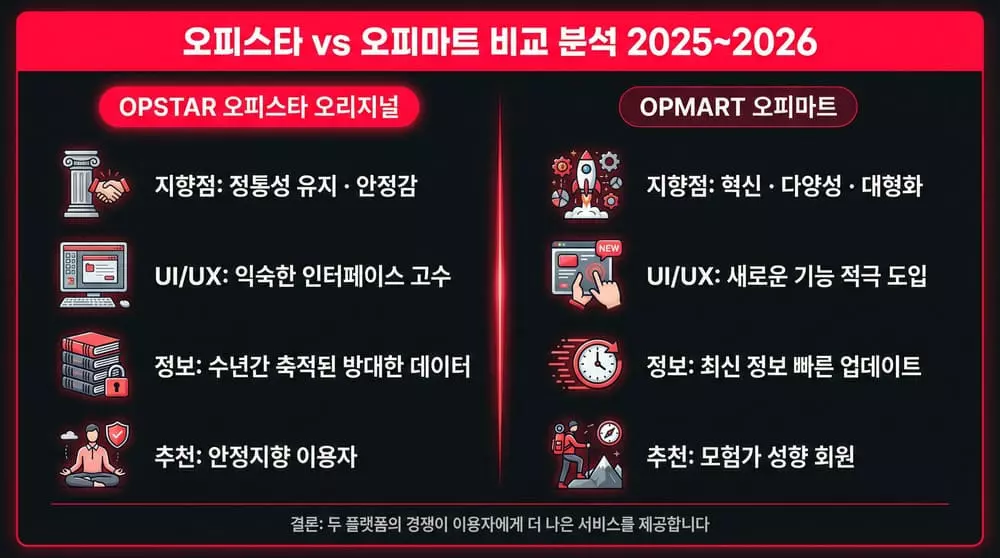 오피스타 vs 오피마트 비교 분석 2025~2026

OPSTAR 오피스타 오리지널

지향점: 정통성 유지 · 안정감

UI/UX: 익숙한 인터페이스 고수

정보: 수년간 축적된 방대한 데이터

추천: 안정지향 이용자

OPMART 오피마트

지향점: 혁신 · 다양성 · 대형화

NEW

UI/UX: 새로운 기능 적극 도입

정보: 최신 정보 빠른 업데이트

추천: 모험가 성향 회원

결론: 두 플랫폼의 경쟁이 이용자에게 더 나은 서비스를 제공합니다